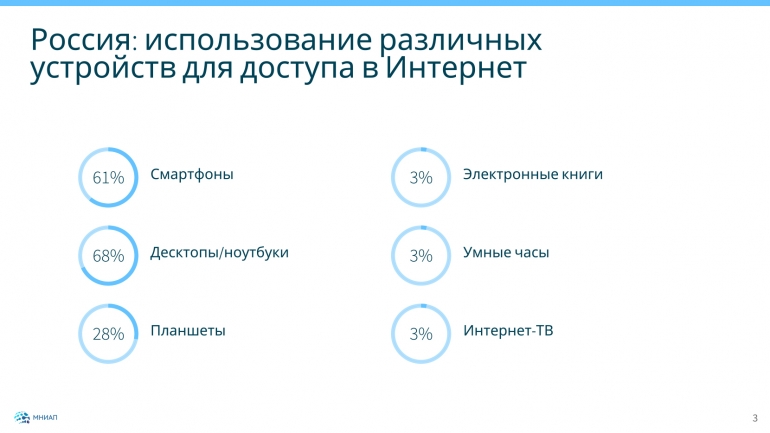 Россия: использование различных устройств для доступа в Интернет

61% Смартфоны

68% Десктопы/ноутбуки

28% Планшеты

3% Электронные книги

3% Умные часы

3% Интернет-ТВ

МНИАП

3